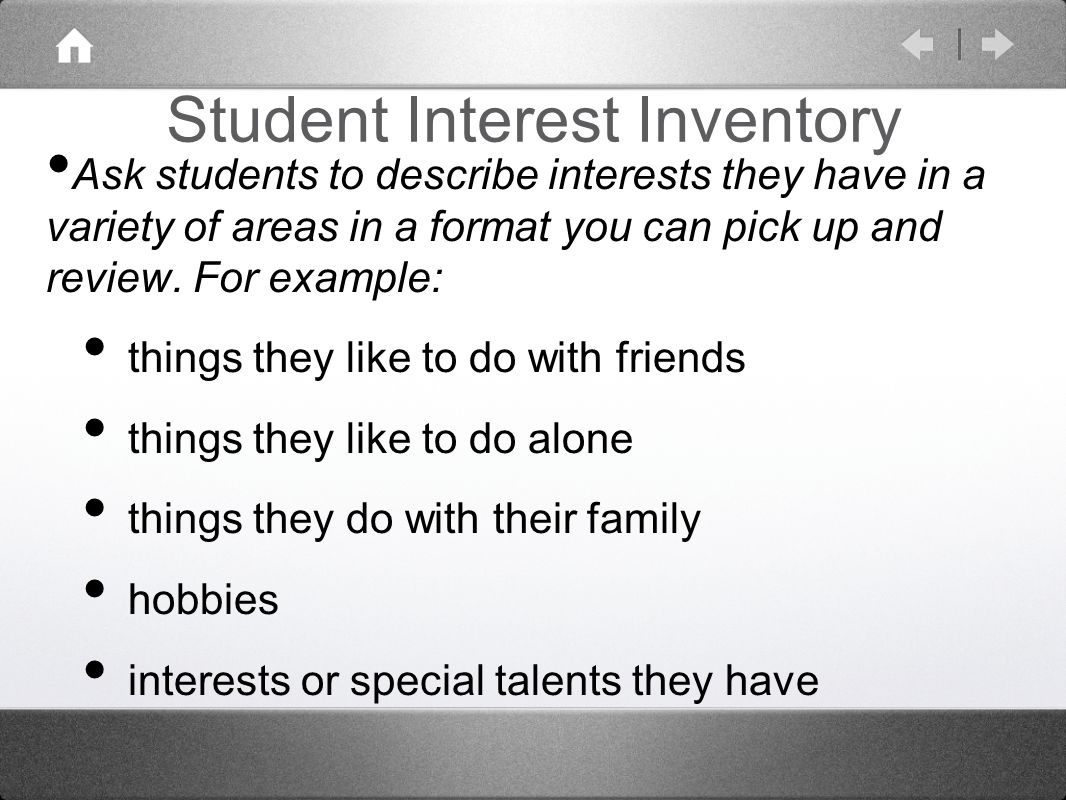 Student Interest Inventory

• Ask students to describe interests they have in a variety of areas in a format you can pick up and review. For example:

• things they like to do with friends
• things they like to do alone
• things they do with their family
• hobbies
• interests or special talents they have